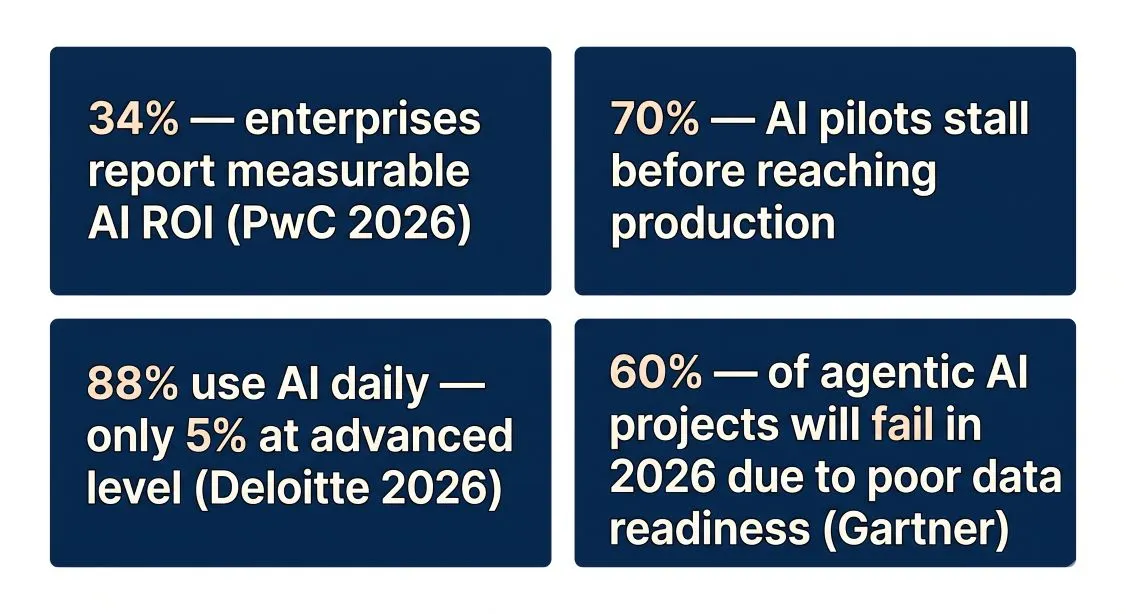 34% — enterprises report measurable AI ROI (PwC 2026)

70% — AI pilots stall before reaching production

88% use AI daily — only 5% at advanced level (Deloitte 2026)

60% — of agentic AI projects will fail in 2026 due to poor data readiness (Gartner)